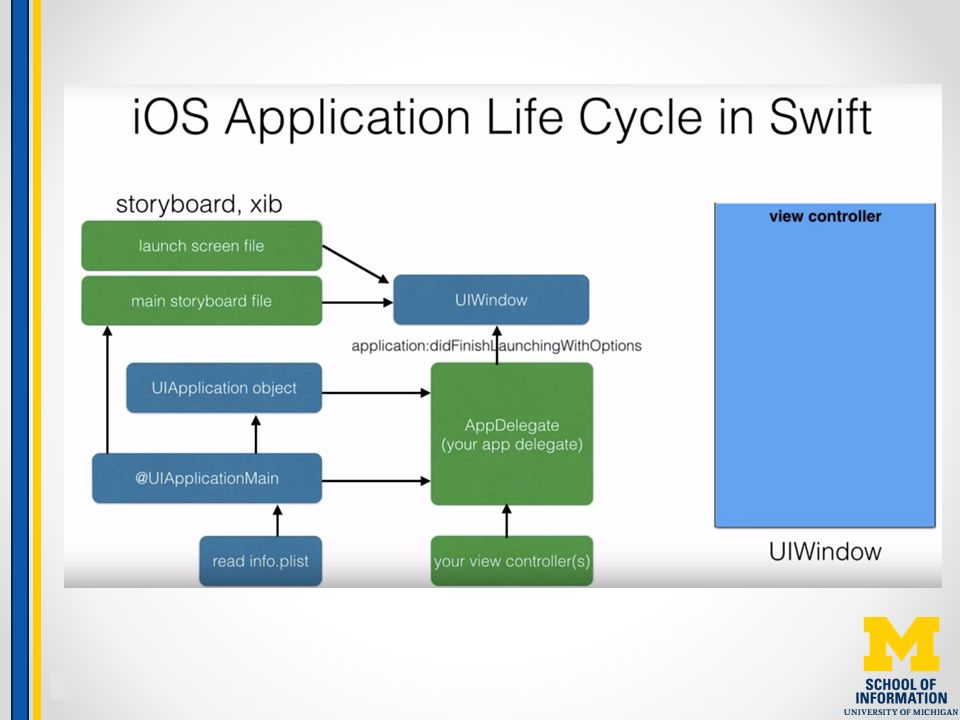 iOS Application Life Cycle in Swift

storyboard, xib

launch screen file

main storyboard file

UIWindow

application:didFinishLaunchingWithOptions

UIApplication object

AppDelegate (your app delegate)

@UIApplicationMain

read info.plist

your view controller(s)

view controller

UIWindow

M
SCHOOL OF INFORMATION
UNIVERSITY OF MICHIGAN